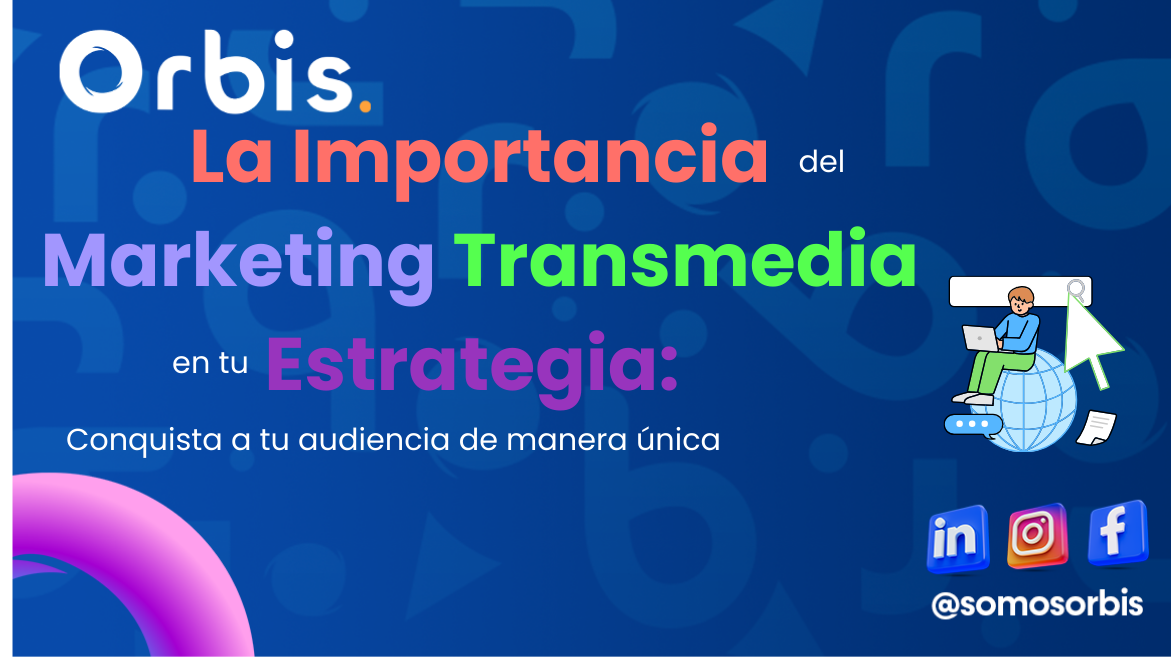 Orbis.

La Importancia del Marketing Transmedia en tu Estrategia:

Conquista a tu audiencia de manera única

in

f

@somosorbis